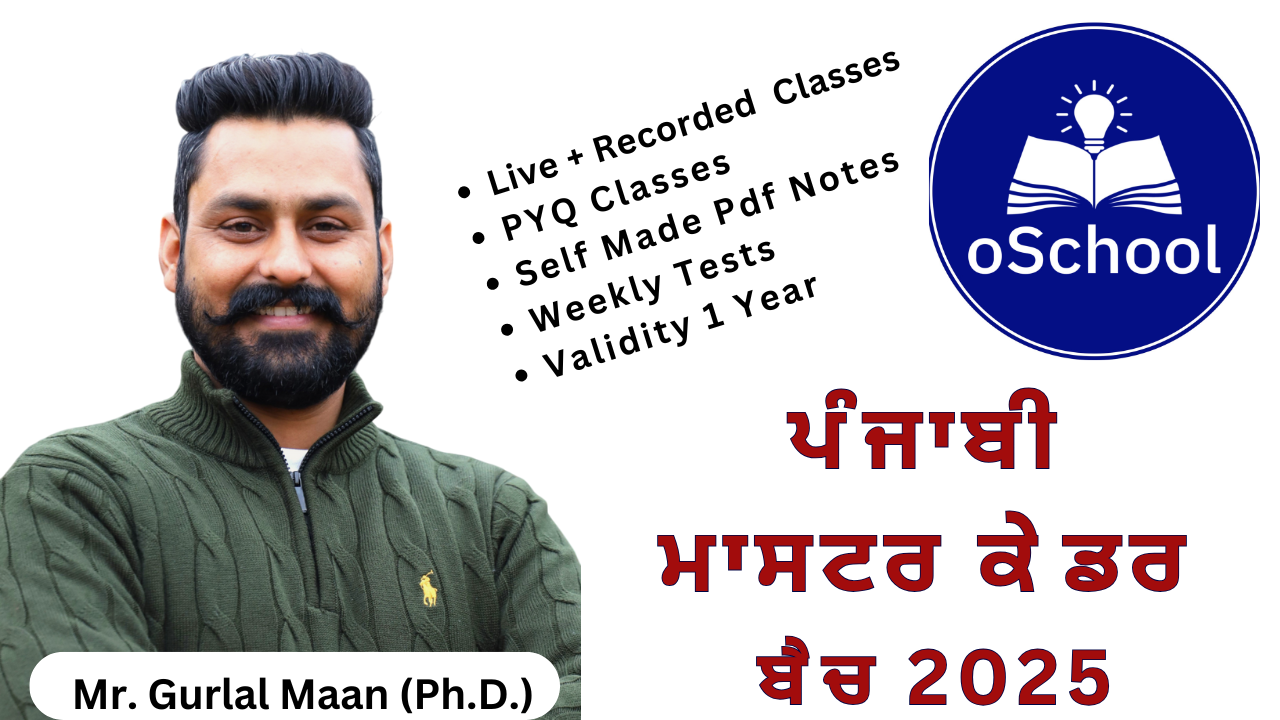 • Live + Recorded Classes
• PYQ Classes
• Self Made Pdf Notes
• Weekly Tests
• Validity 1 Year

oSchool

ਪੰਜਾਬੀ
ਮਾਸਟਰ ਕੇ ਡਰ
ਬੈਚ 2025

Mr. Gurlal Maan (Ph.D.)